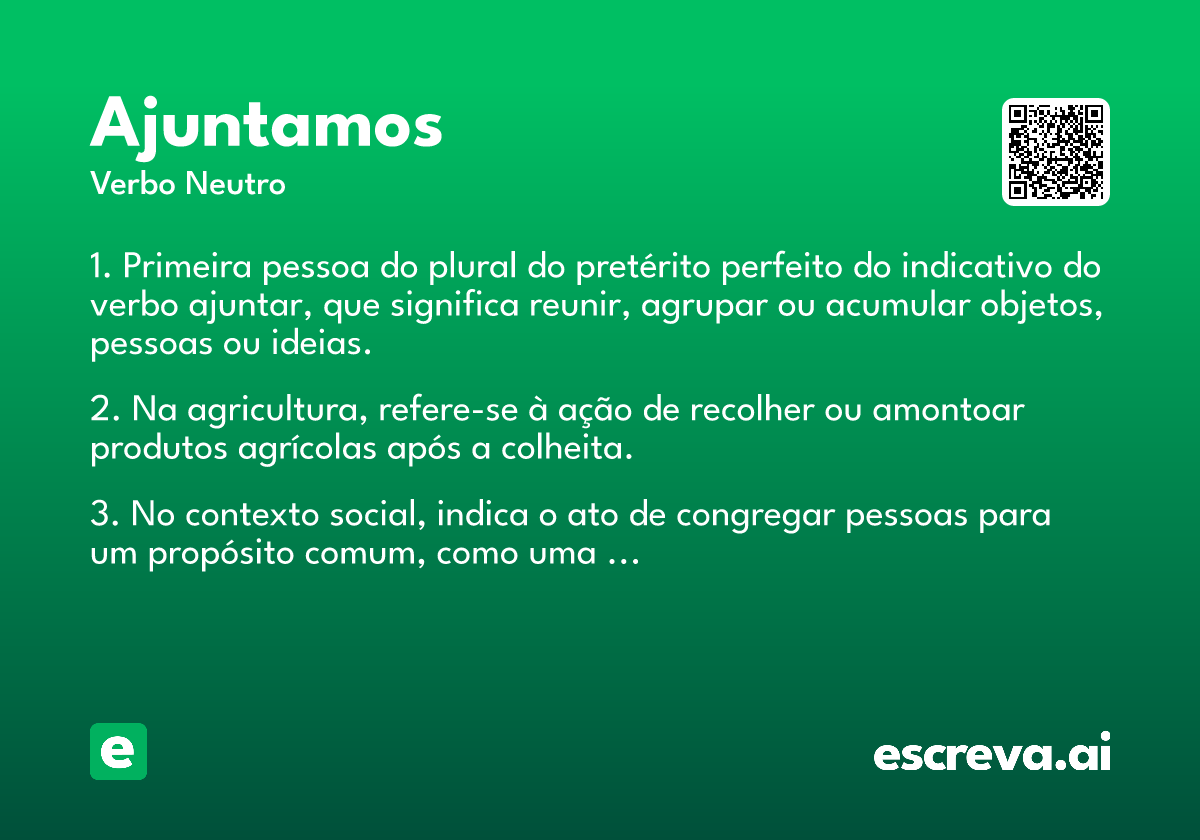 Ajuntamos
Verbo Neutro

1. Primeira pessoa do plural do pretérito perfeito do indicativo do verbo ajuntar, que significa reunir, agrupar ou acumular objetos, pessoas ou ideias.

2. Na agricultura, refere-se à ação de recolher ou amontoar produtos agrícolas após a colheita.

3. No contexto social, indica o ato de congregar pessoas para um propósito comum, como uma ...

e

escreva.ai